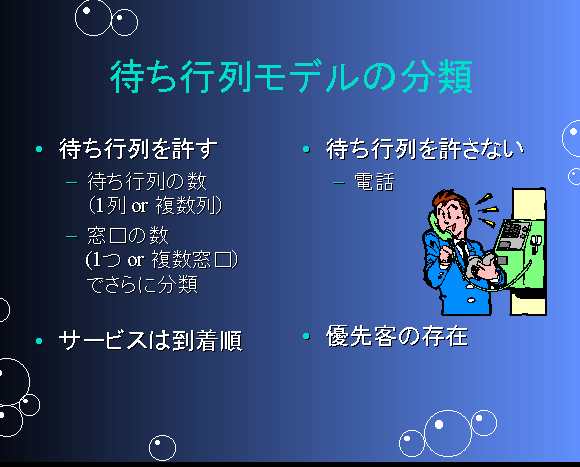 待ち行列モデルの分類

• 待ち行列を許す
– 待ち行列の数 (1列 or 複数列)
– 窓口の数 (1つ or 複数窓口) でさらに分類

• サービスは到着順

• 待ち行列を許さない
– 電話

• 優先客の存在